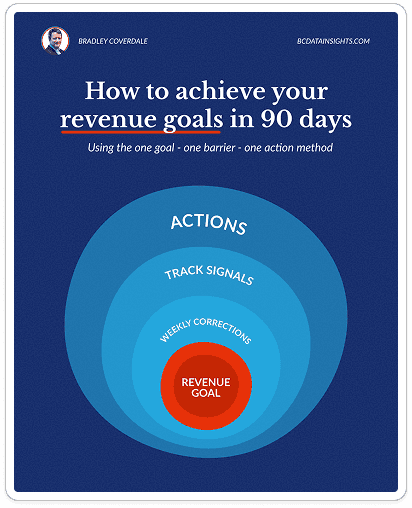 BRADLEY COVERDALE

BCDATAINSIGHTS.COM

How to achieve your revenue goals in 90 days

Using the one goal - one barrier - one action method

ACTIONS

TRACK SIGNALS

WEEKLY CORRECTIONS

REVENUE GOAL